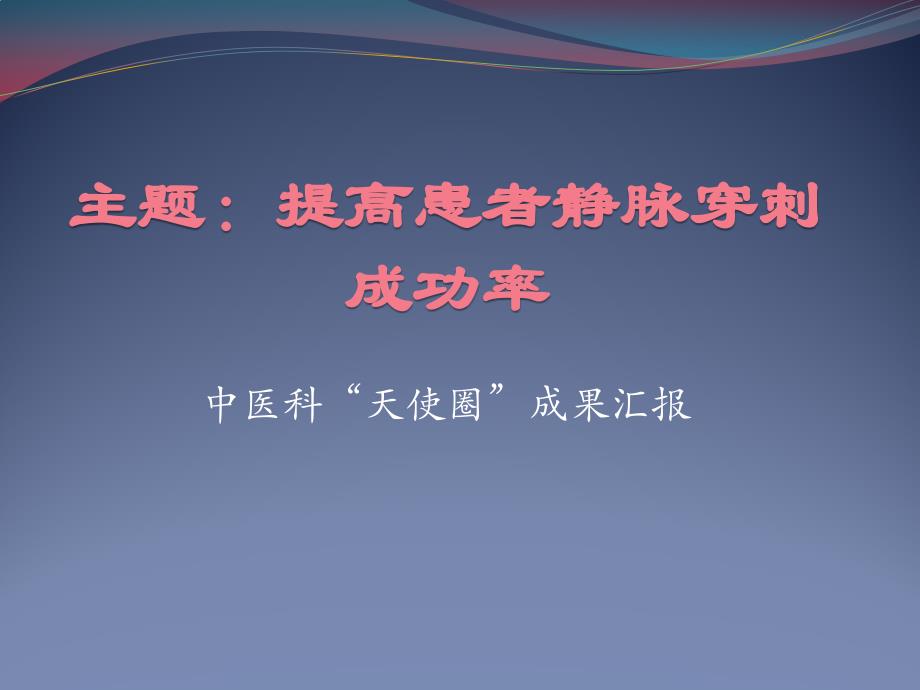 主题：提高患者静脉穿刺成功率

中医科“天使圈”成果汇报